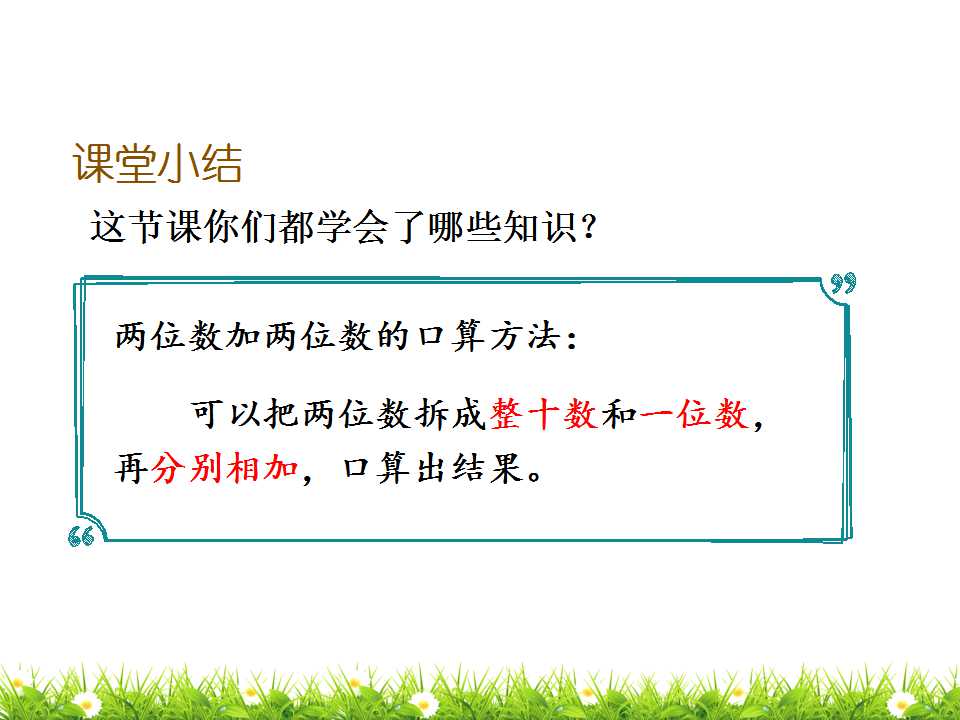 课堂小结

这节课你们都学会了哪些知识？

两位数加两位数的口算方法：

可以把两位数拆成整十数和一位数，再分别相加，口算出结果。